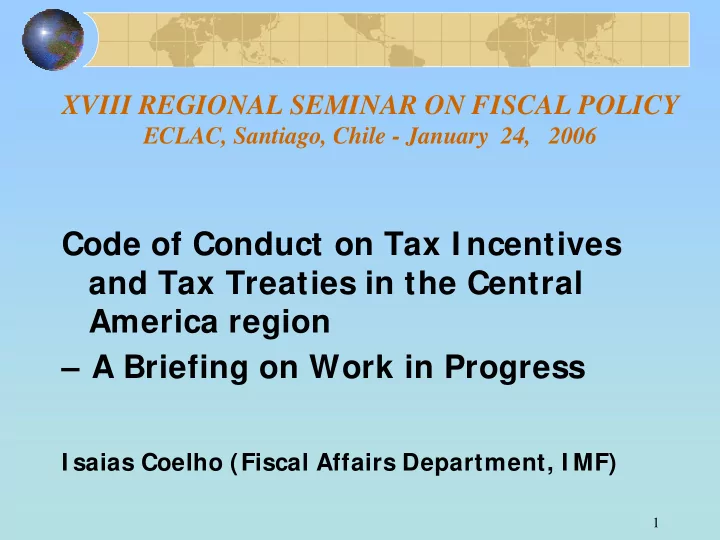 XVIII REGIONAL SEMINAR ON FISCAL POLICY
ECLAC, Santiago, Chile - January 24, 2006

Code of Conduct on Tax Incentives and Tax Treaties in the Central America region
– A Briefing on Work in Progress

Isaias Coelho (Fiscal Affairs Department, IMF)

1